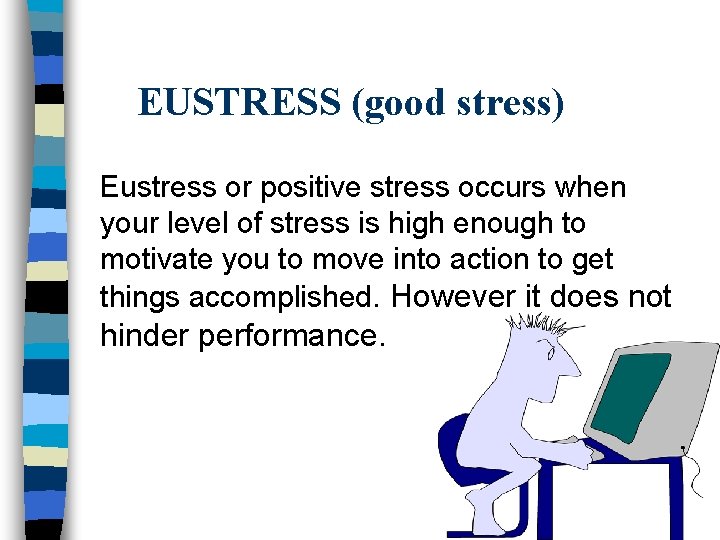 EUSTRESS (good stress)

Eustress or positive stress occurs when your level of stress is high enough to motivate you to move into action to get things accomplished. However it does not hinder performance.